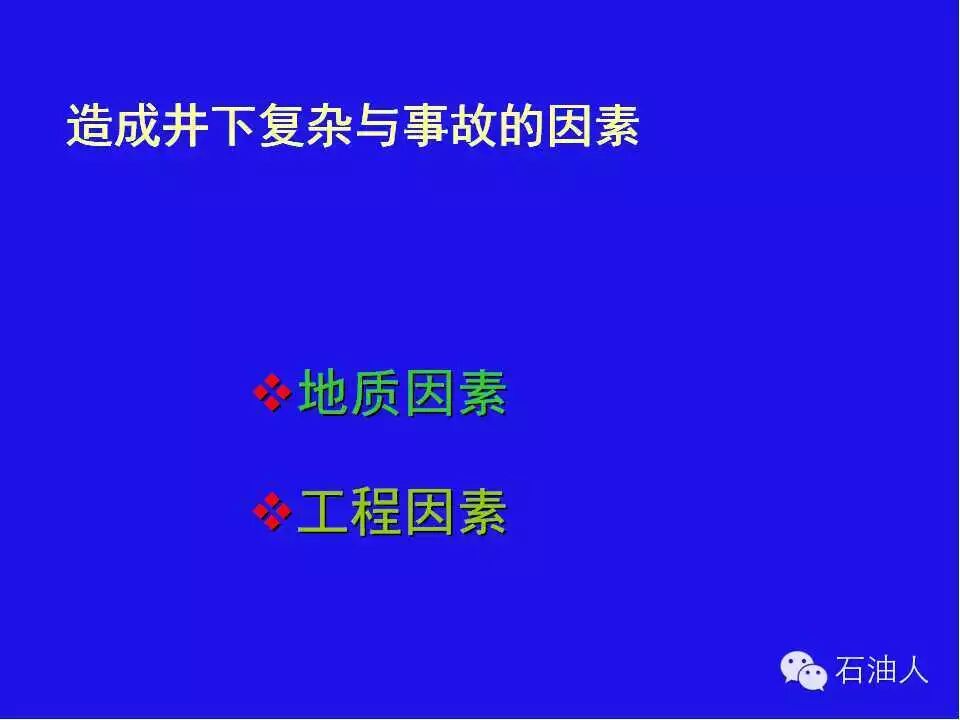 造成井下复杂与事故的因素

❖地质因素

❖工程因素

石油人